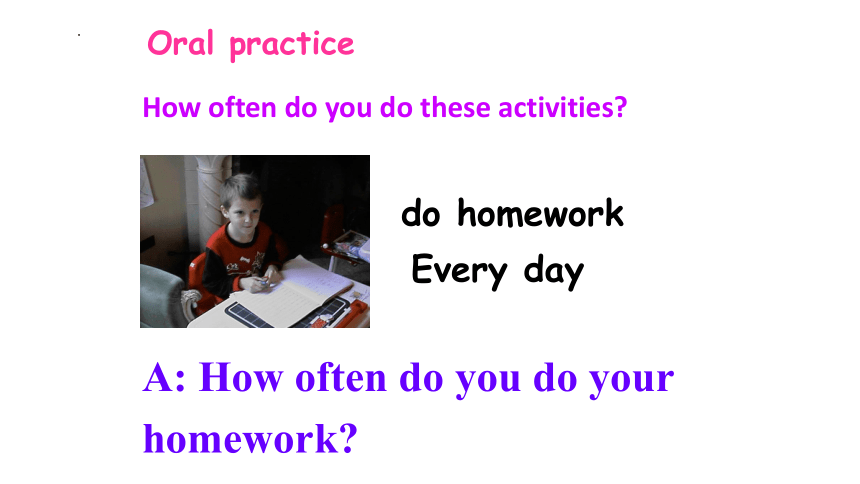 Oral practice

How often do you do these activities?

do homework

Every day

A: How often do you do your homework?